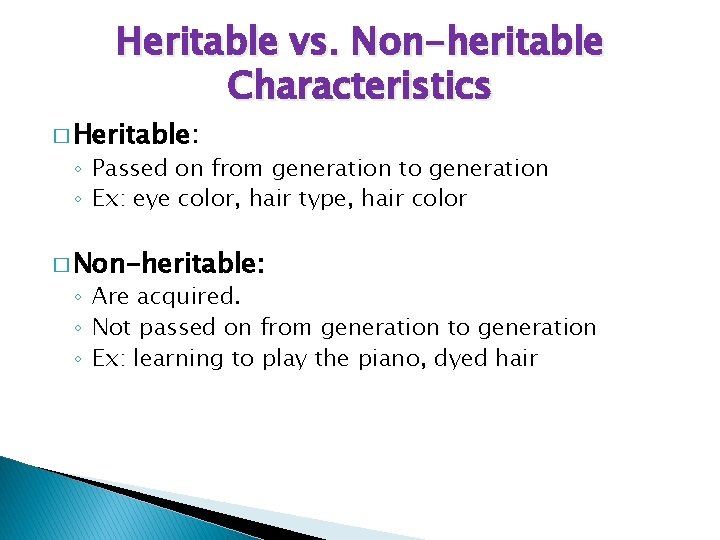 Heritable vs. Non-heritable Characteristics

□ Heritable:
◦ Passed on from generation to generation
◦ Ex: eye color, hair type, hair color

□ Non-heritable:
◦ Are acquired.
◦ Not passed on from generation to generation
◦ Ex: learning to play the piano, dyed hair